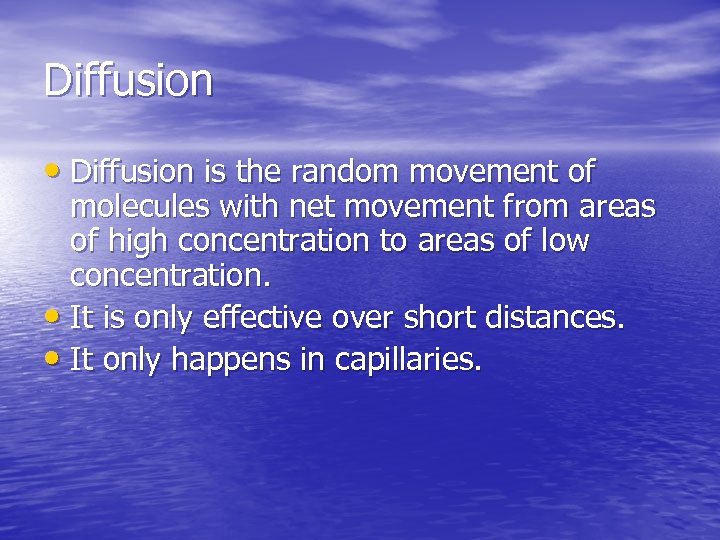 Diffusion

• Diffusion is the random movement of molecules with net movement from areas of high concentration to areas of low concentration.
• It is only effective over short distances.
• It only happens in capillaries.